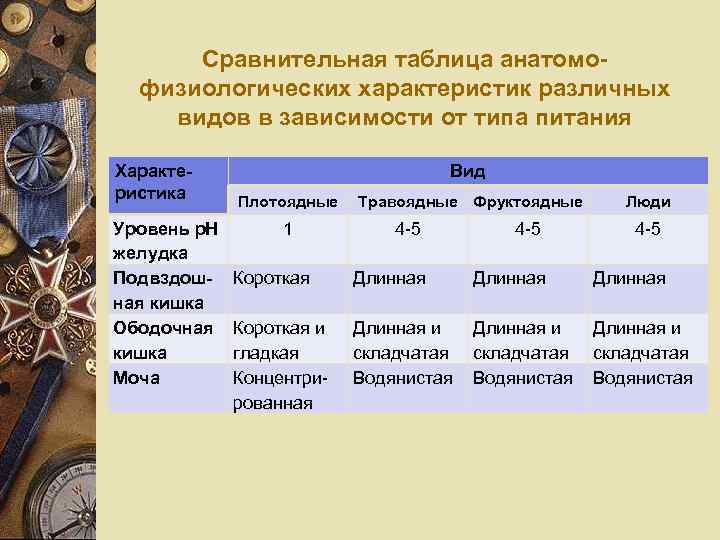 Сравнительная таблица анатомо-физиологических характеристик различных видов в зависимости от типа питания

| Характеристика | Вид | | | |
|---|---|---|---|---|
| | Плотоядные | Травоядные | Фруктоядные | Люди |
| Уровень pH желудка | 1 | 4-5 | 4-5 | 4-5 |
| Подвздошная кишка | Короткая | Длинная | Длинная | Длинная |
| Ободочная кишка | Короткая и гладкая | Длинная и складчатая | Длинная и складчатая | Длинная и складчатая |
| Моча | Концентрированная | Водянистая | Водянистая | Водянистая |